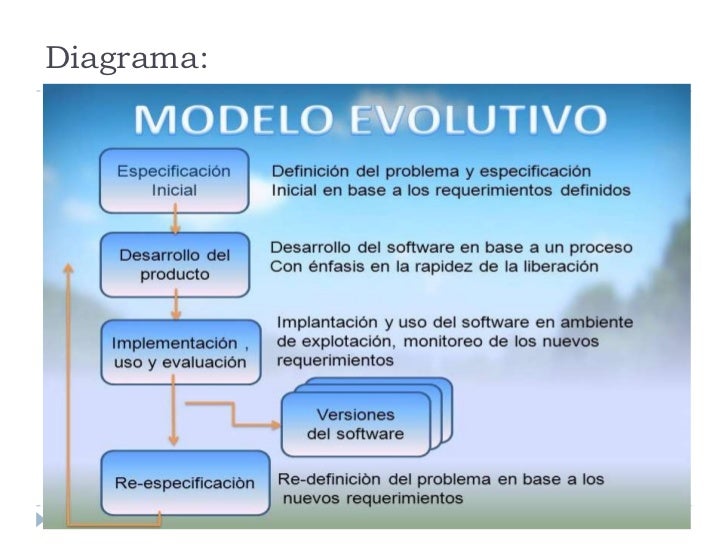 Diagrama:

MODELO EVOLUTIVO

Especificación Inicial

Definición del problema y especificación Inicial en base a los requerimientos definidos

Desarrollo del producto

Desarrollo del software en base a un proceso Con énfasis en la rapidez de la liberación

Implementación , uso y evaluación

Implantación y uso del software en ambiente de explotación, monitoreo de los nuevos requerimientos

Versiones del software

Re-especificaciòn

Re-definiciòn del problema en base a los nuevos requerimientos